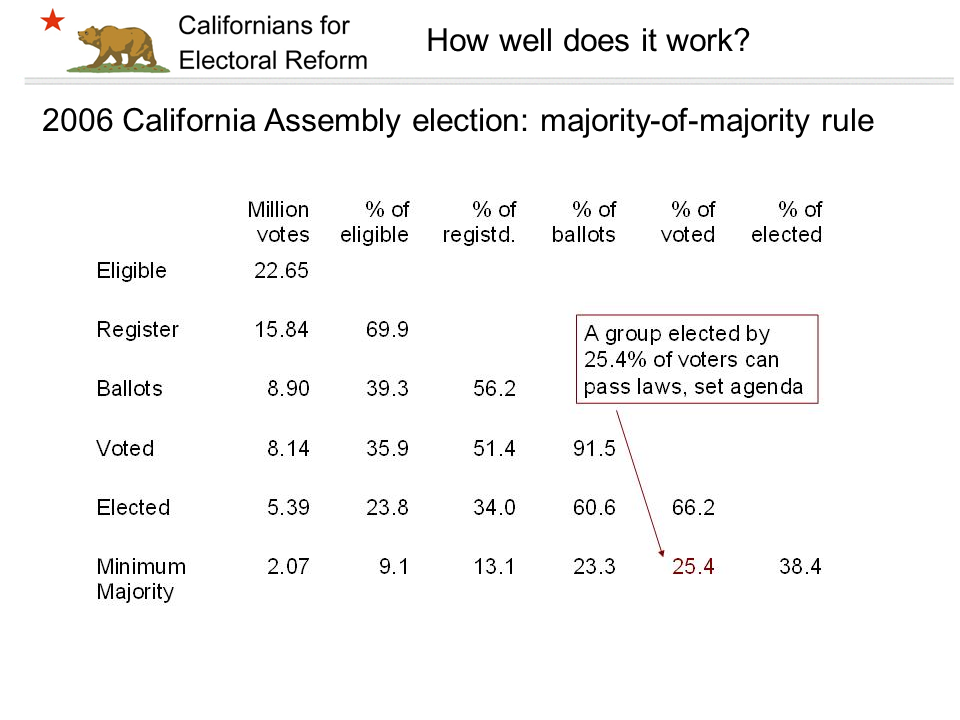 Californians for Electoral Reform

How well does it work?

2006 California Assembly election: majority-of-majority rule

| | Million votes | % of eligible | % of registd. | % of ballots | % of voted | % of elected |
|---|---|---|---|---|---|---|
| Eligible | 22.65 | | | | | |
| Register | 15.84 | 69.9 | | | | |
| Ballots | 8.90 | 39.3 | 56.2 | | | |
| Voted | 8.14 | 35.9 | 51.4 | 91.5 | | |
| Elected | 5.39 | 23.8 | 34.0 | 60.6 | 66.2 | |
| Minimum Majority | 2.07 | 9.1 | 13.1 | 23.3 | 25.4 | 38.4 |

A group elected by 25.4% of voters can pass laws, set agenda